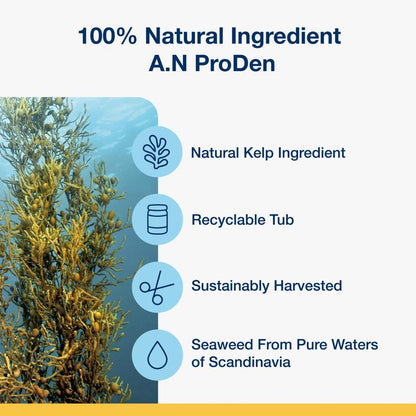 100% Natural Ingredient
A.N ProDen

Natural Kelp Ingredient

Recyclable Tub

Sustainably Harvested

Seaweed From Pure Waters of Scandinavia